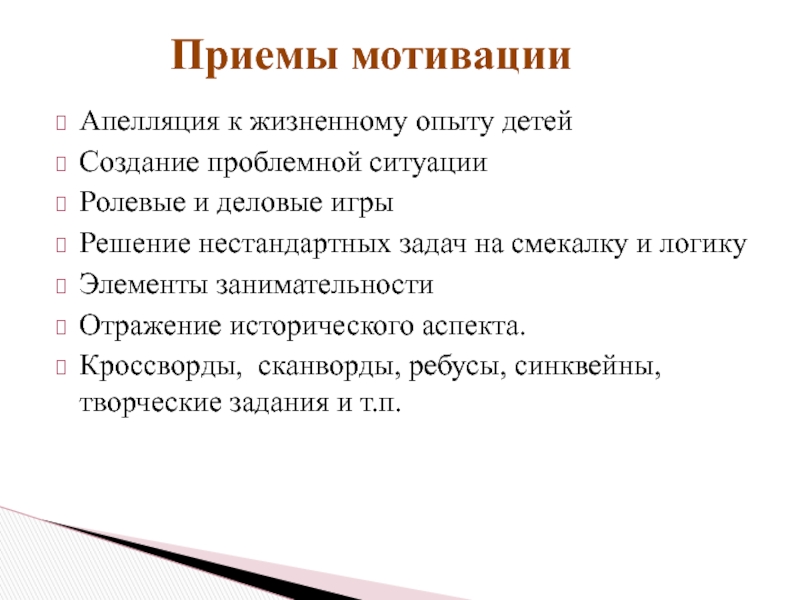 Приемы мотивации

Апелляция к жизненному опыту детей

Создание проблемной ситуации

Ролевые и деловые игры

Решение нестандартных задач на смекалку и логику

Элементы занимательности

Отражение исторического аспекта.

Кроссворды, сканворды, ребусы, синквейны, творческие задания и т.п.